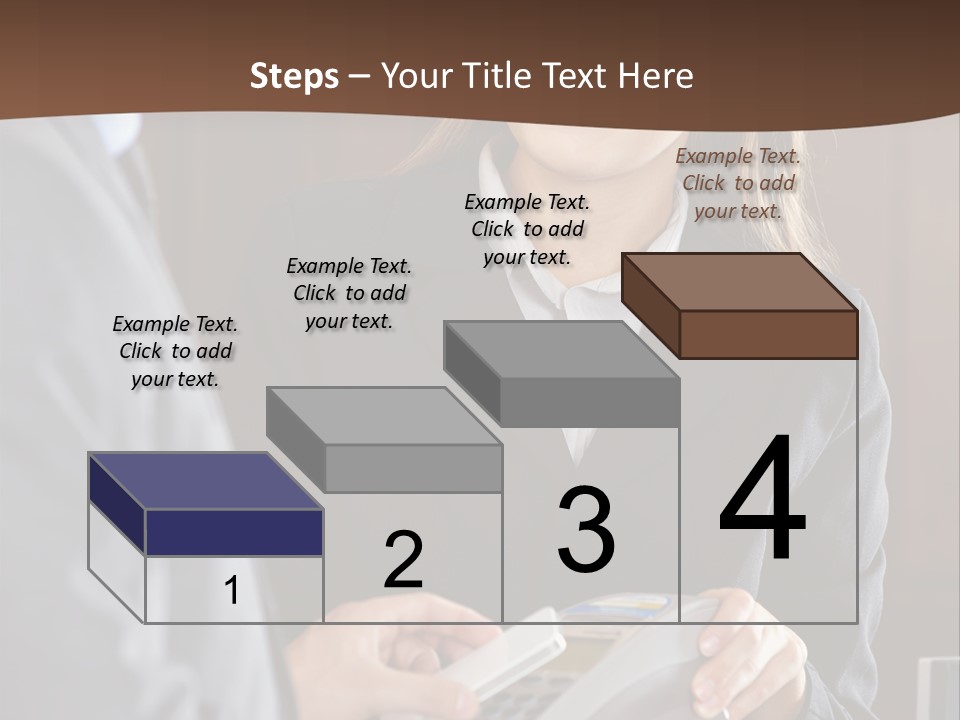 Steps – Your Title Text Here

Example Text. Click to add your text.

Example Text. Click to add your text.

Example Text. Click to add your text.

Example Text. Click to add your text.

1

2

3

4